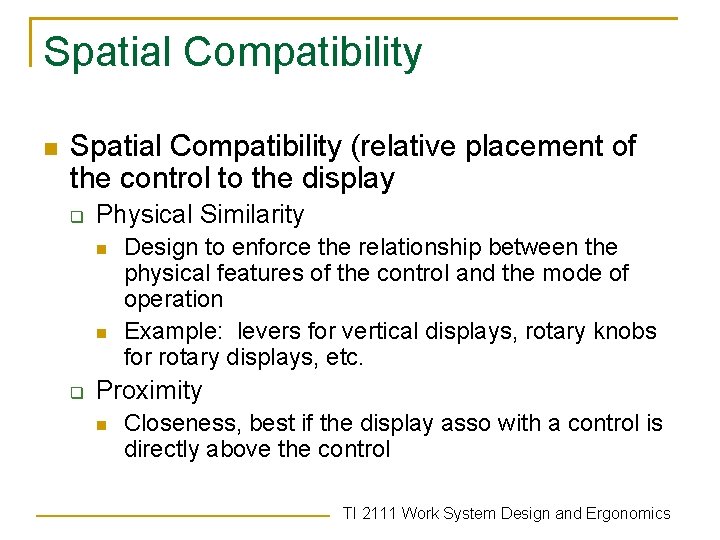 Spatial Compatibility

Spatial Compatibility (relative placement of the control to the display

Physical Similarity

Design to enforce the relationship between the physical features of the control and the mode of operation

Example: levers for vertical displays, rotary knobs for rotary displays, etc.

Proximity

Closeness, best if the display asso with a control is directly above the control

TI 2111 Work System Design and Ergonomics